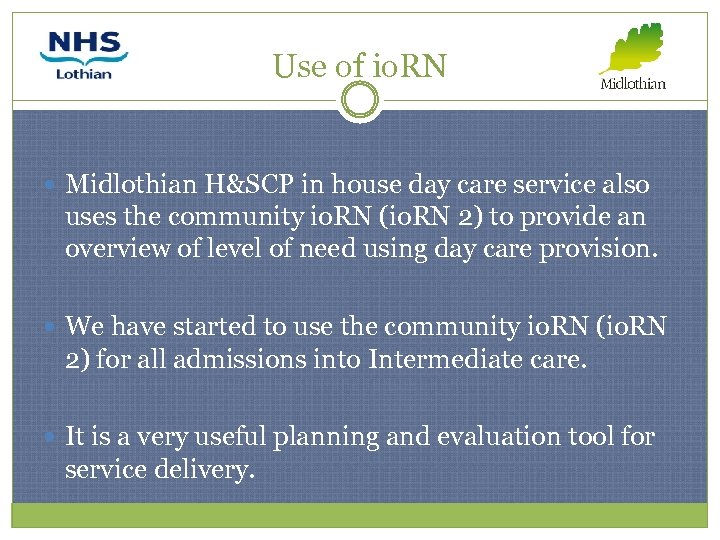 NHS
Lothian

Use of ioRN

Midlothian

Midlothian H&SCP in house day care service also uses the community ioRN (ioRN 2) to provide an overview of level of need using day care provision.

We have started to use the community ioRN (ioRN 2) for all admissions into Intermediate care.

It is a very useful planning and evaluation tool for service delivery.